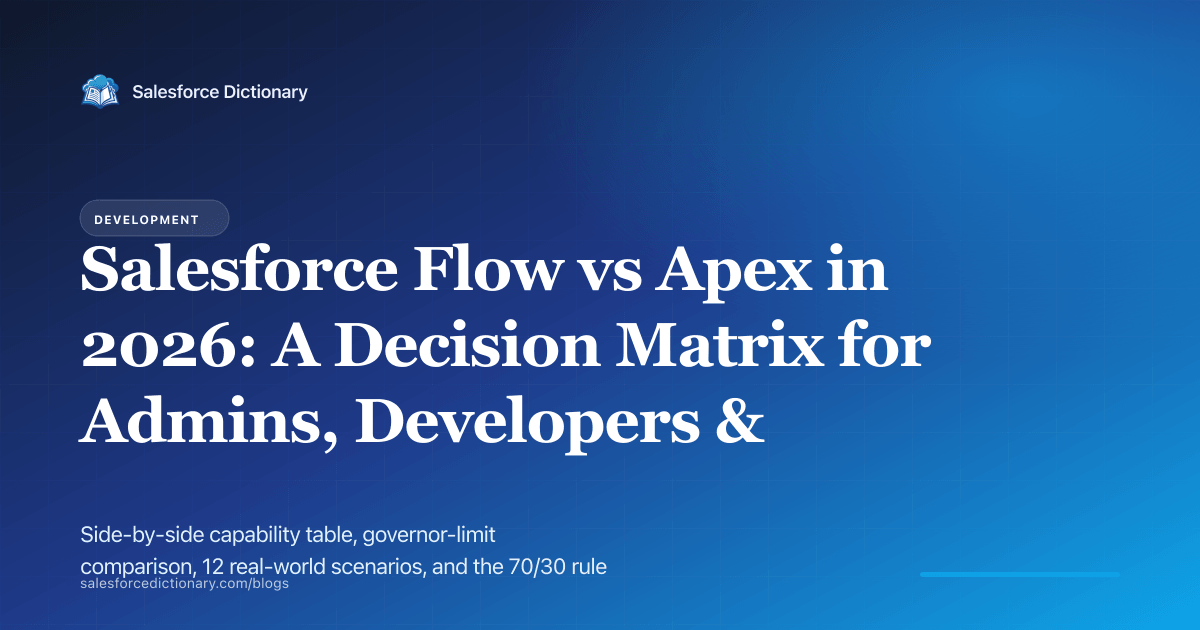 Salesforce Dictionary

DEVELOPMENT

Salesforce Flow vs Apex in 2026: A Decision Matrix for Admins, Developers &

Side-by-side capability table, governor-limit comparison, 12 real-world scenarios, and the 70/30 rule

salesforcedictionary.com/blogs